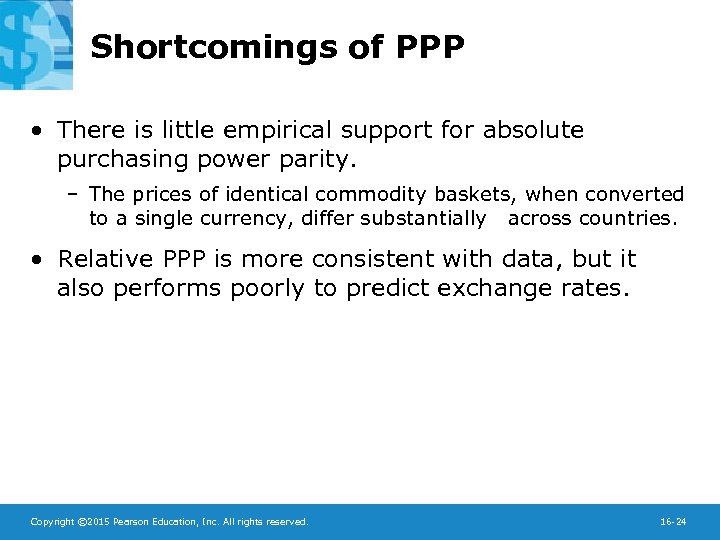 Shortcomings of PPP

• There is little empirical support for absolute purchasing power parity.

– The prices of identical commodity baskets, when converted to a single currency, differ substantially across countries.

• Relative PPP is more consistent with data, but it also performs poorly to predict exchange rates.

Copyright ©2015 Pearson Education, Inc. All rights reserved.

16-24